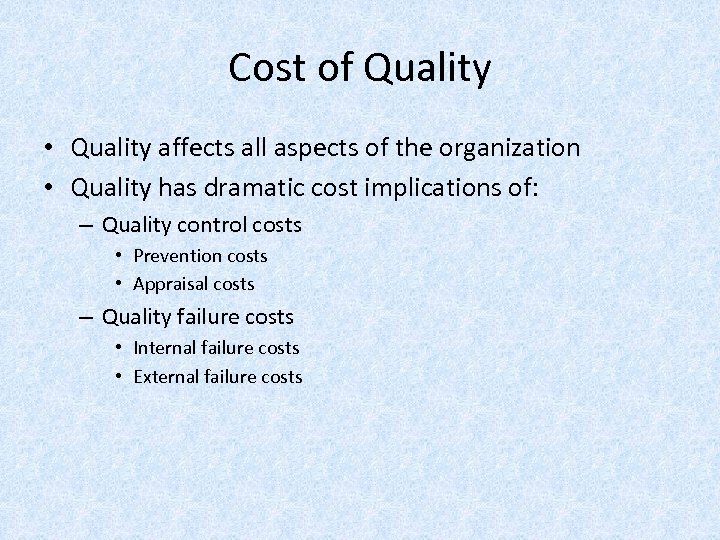 Cost of Quality

• Quality affects all aspects of the organization
• Quality has dramatic cost implications of:
  – Quality control costs
    • Prevention costs
    • Appraisal costs
  – Quality failure costs
    • Internal failure costs
    • External failure costs